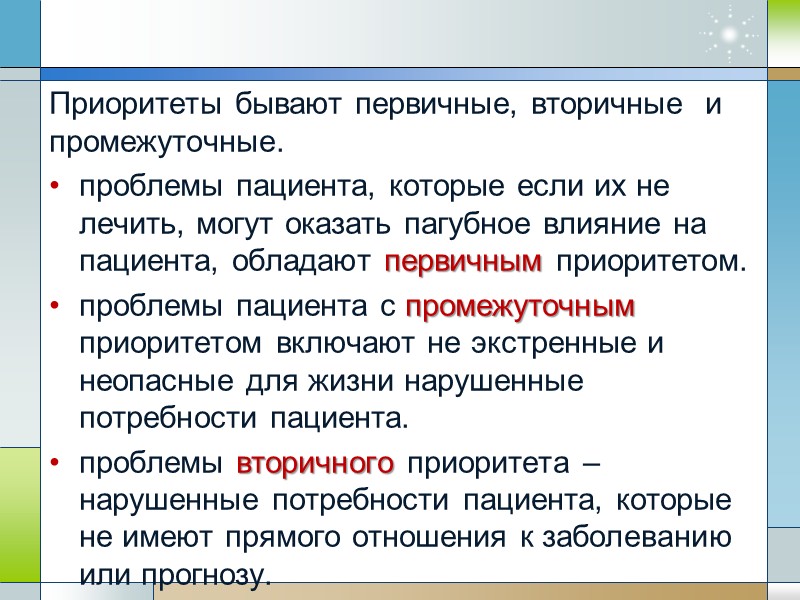 Приоритеты бывают первичные, вторичные и промежуточные.

• проблемы пациента, которые если их не лечить, могут оказать пагубное влияние на пациента, обладают первичным приоритетом.

• проблемы пациента с промежуточным приоритетом включают не экстренные и неопасные для жизни нарушенные потребности пациента.

• проблемы вторичного приоритета – нарушенные потребности пациента, которые не имеют прямого отношения к заболеванию или прогнозу.